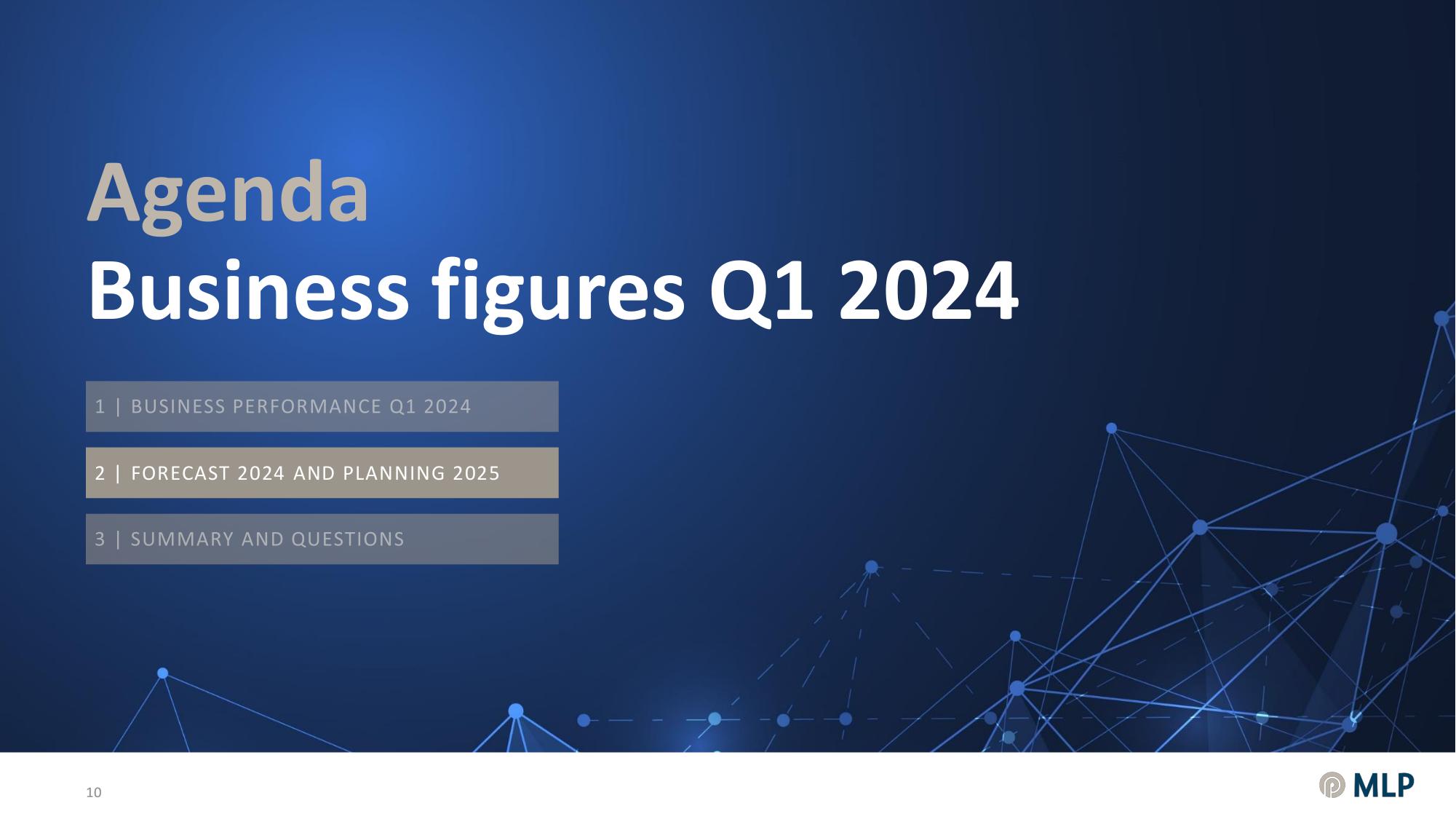 Agenda
Business figures Q1 2024

1 | BUSINESS PERFORMANCE Q1 2024

2 | FORECAST 2024 AND PLANNING 2025

3 | SUMMARY AND QUESTIONS

10

MLP